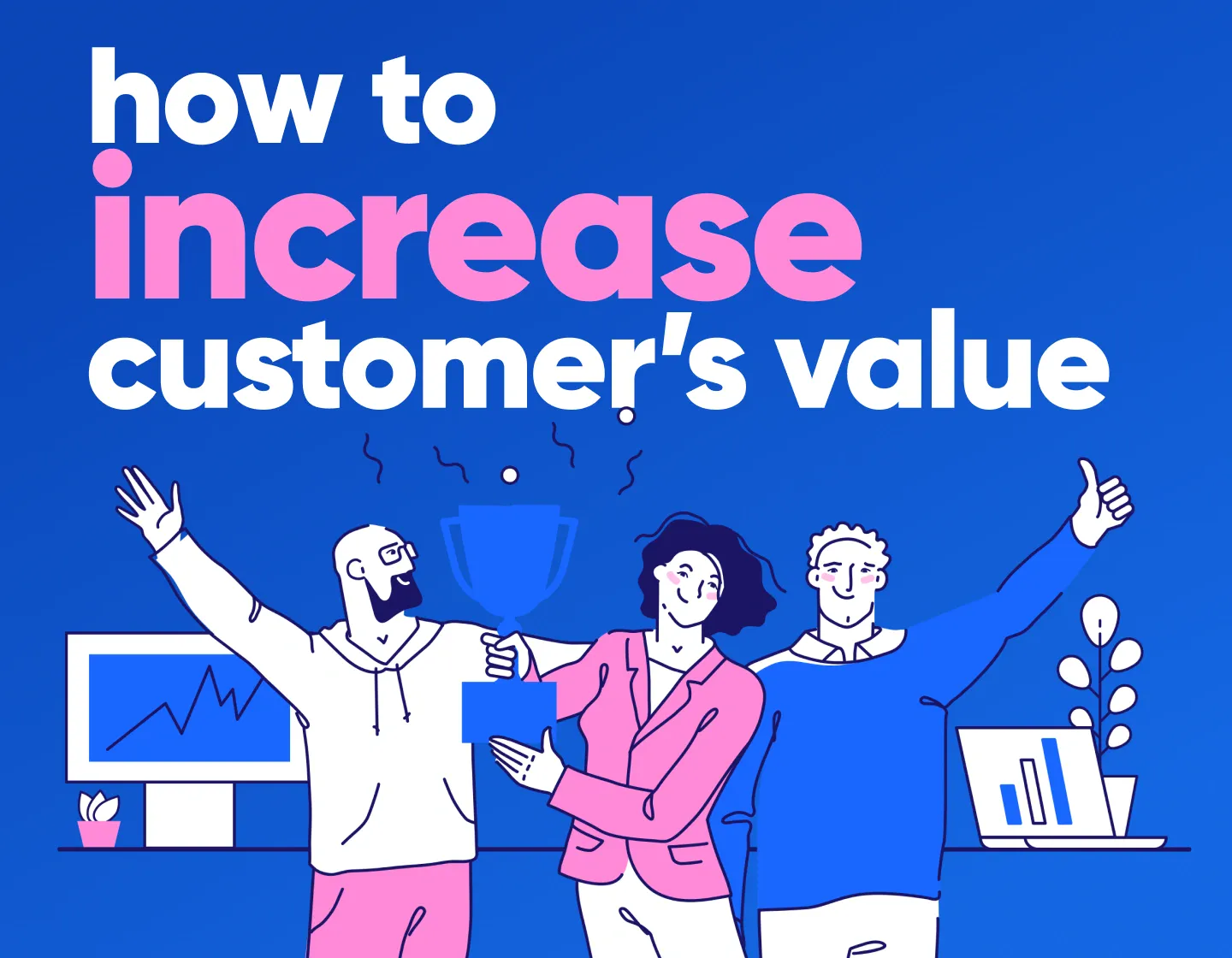 how to
increase
customer's value